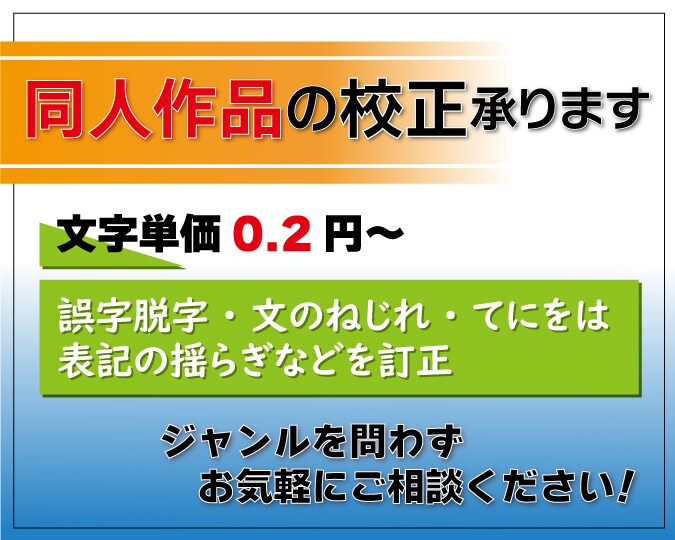 同人作品の校正承ります

文字単価 0.2 円～

誤字脱字・文のねじれ・てにをは
表記の揺らぎなどを訂正

ジャンルを問わず
お気軽にご相談ください!